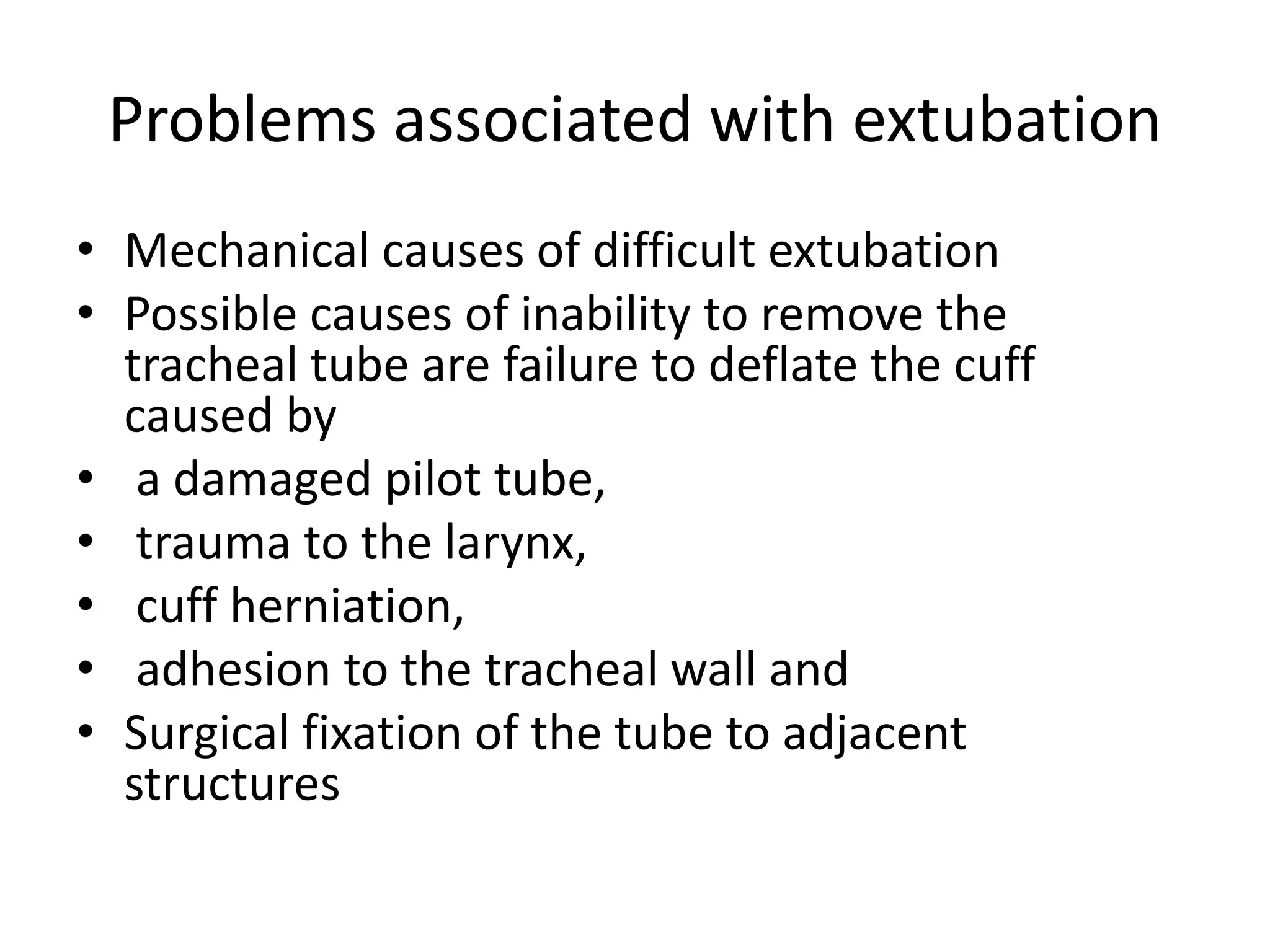 Problems associated with extubation

• Mechanical causes of difficult extubation
• Possible causes of inability to remove the tracheal tube are failure to deflate the cuff caused by
• a damaged pilot tube,
• trauma to the larynx,
• cuff herniation,
• adhesion to the tracheal wall and
• Surgical fixation of the tube to adjacent structures